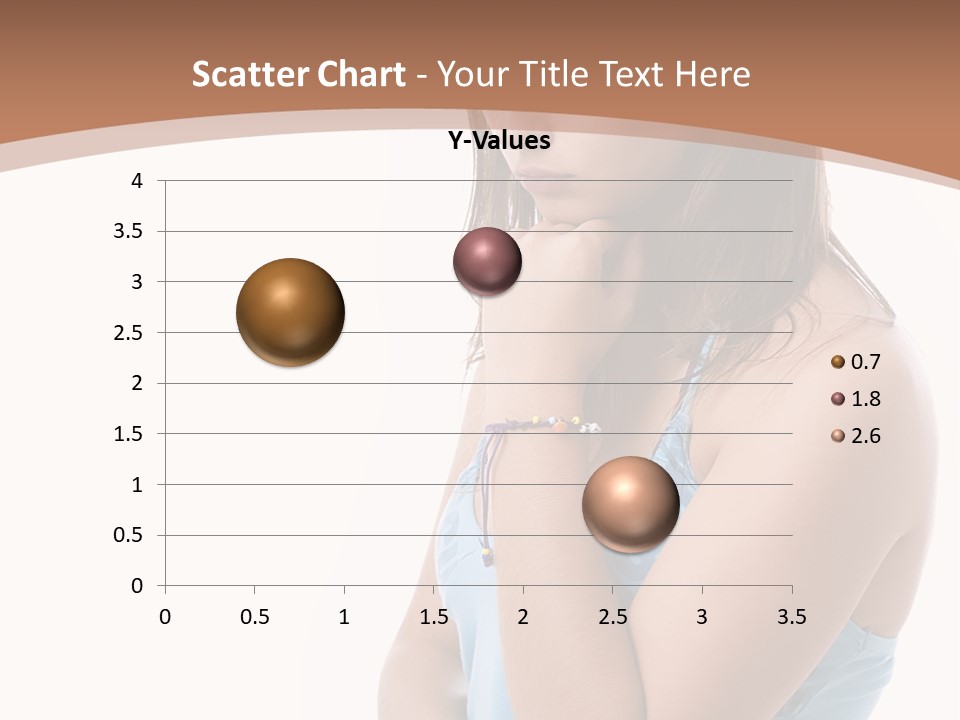 Scatter Chart - Your Title Text Here

Y-Values

4
3.5
3
2.5
2
1.5
1
0.5
0

0 0.5 1 1.5 2 2.5 3 3.5

0.7
1.8
2.6